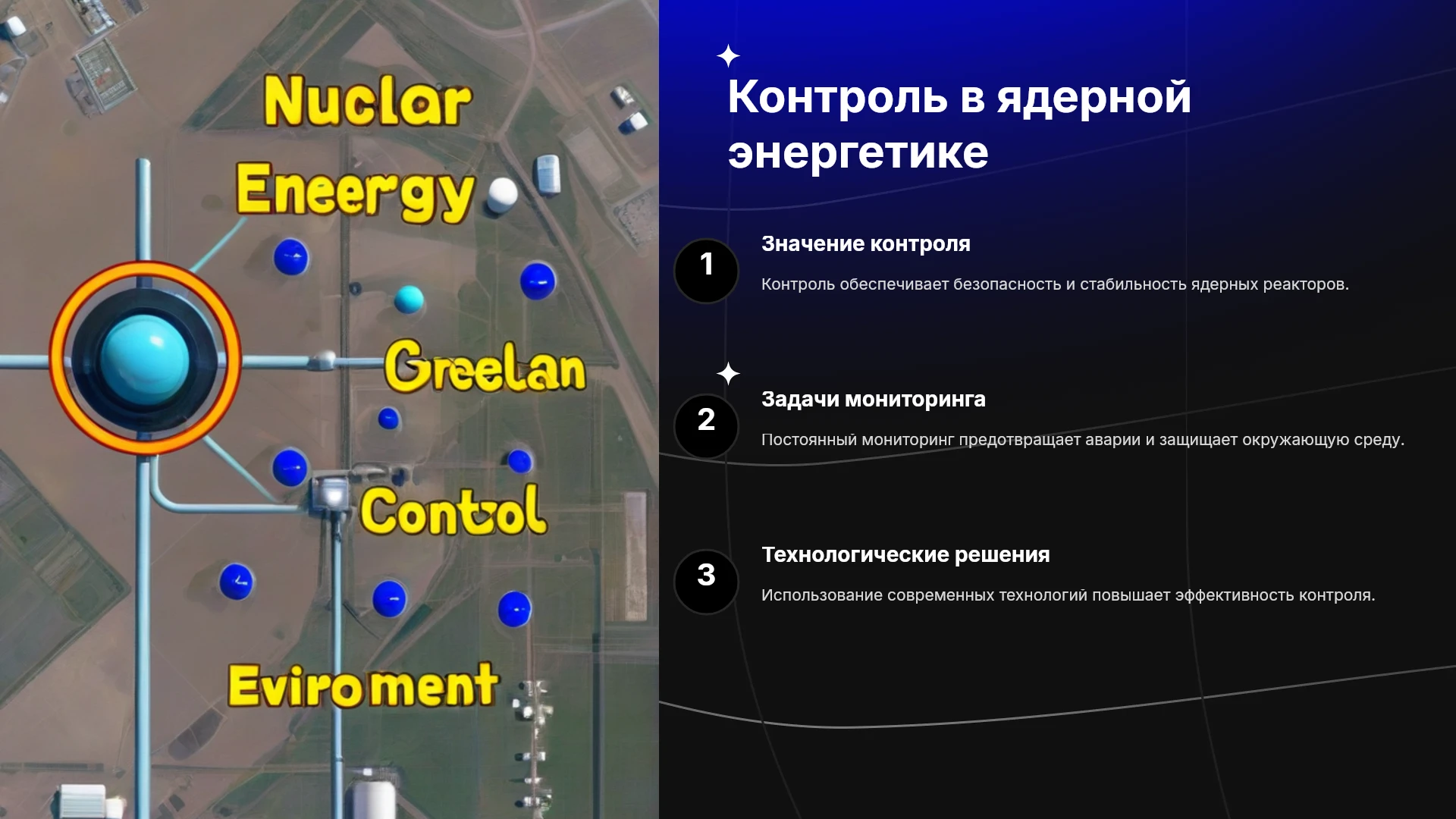 Nuclar
Eneergy
Greelan
Contol
Eviroment

Контроль в ядерной энергетике

1
Значение контроля
Контроль обеспечивает безопасность и стабильность ядерных реакторов.

2
Задачи мониторинга
Постоянный мониторинг предотвращает аварии и защищает окружающую среду.

3
Технологические решения
Использование современных технологий повышает эффективность контроля.